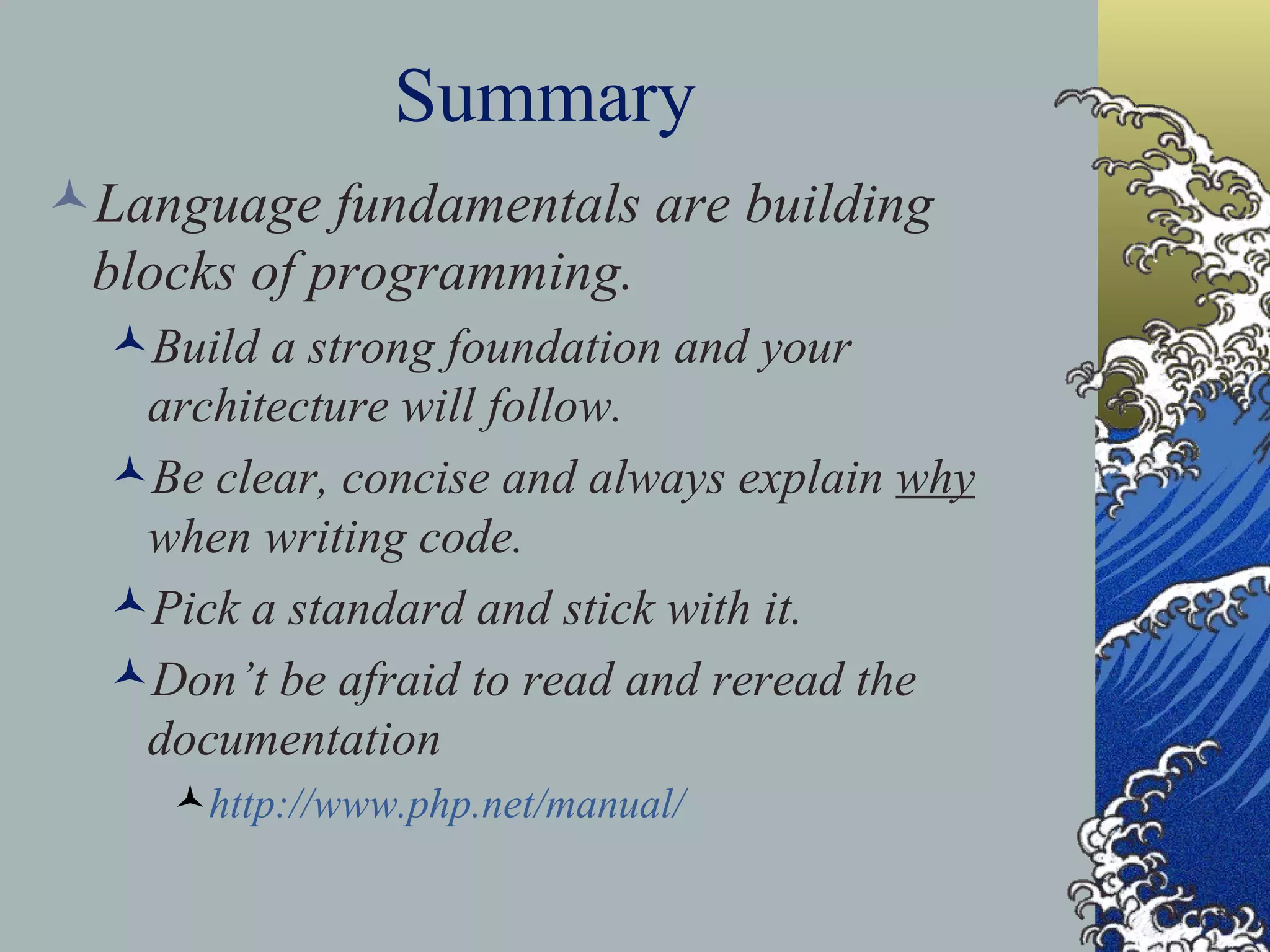 Summary

Language fundamentals are building blocks of programming.

Build a strong foundation and your architecture will follow.

Be clear, concise and always explain why when writing code.

Pick a standard and stick with it.

Don’t be afraid to read and reread the documentation

http://www.php.net/manual/